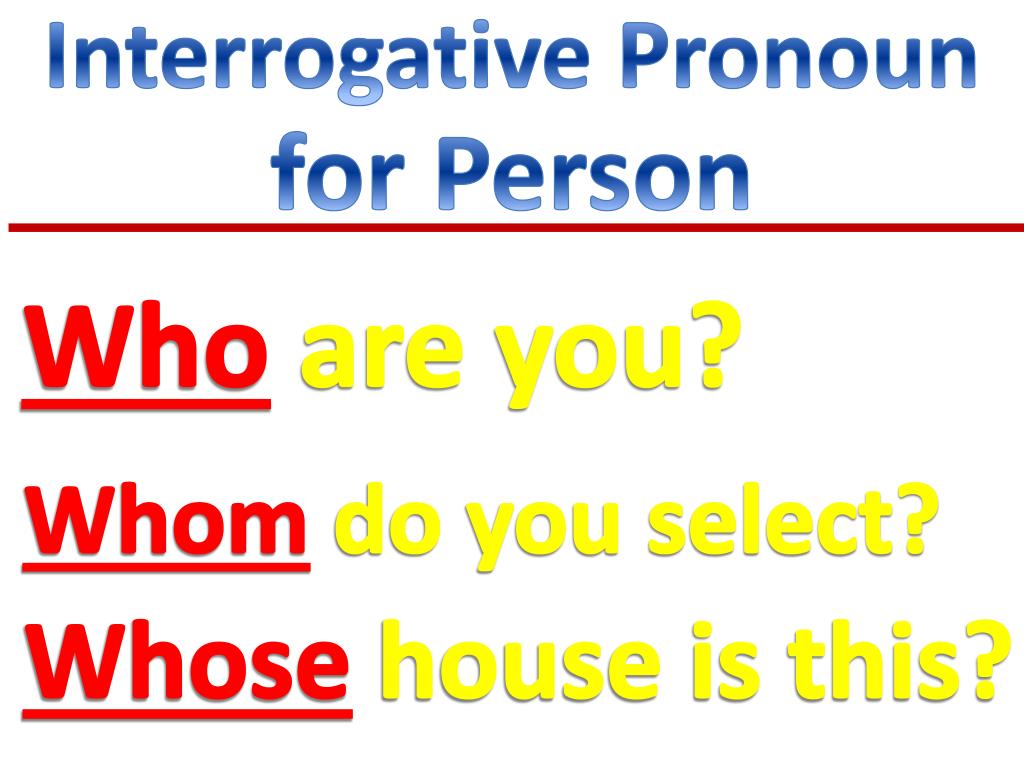 Interrogative Pronoun for Person

Who are you?

Whom do you select?

Whose house is this?